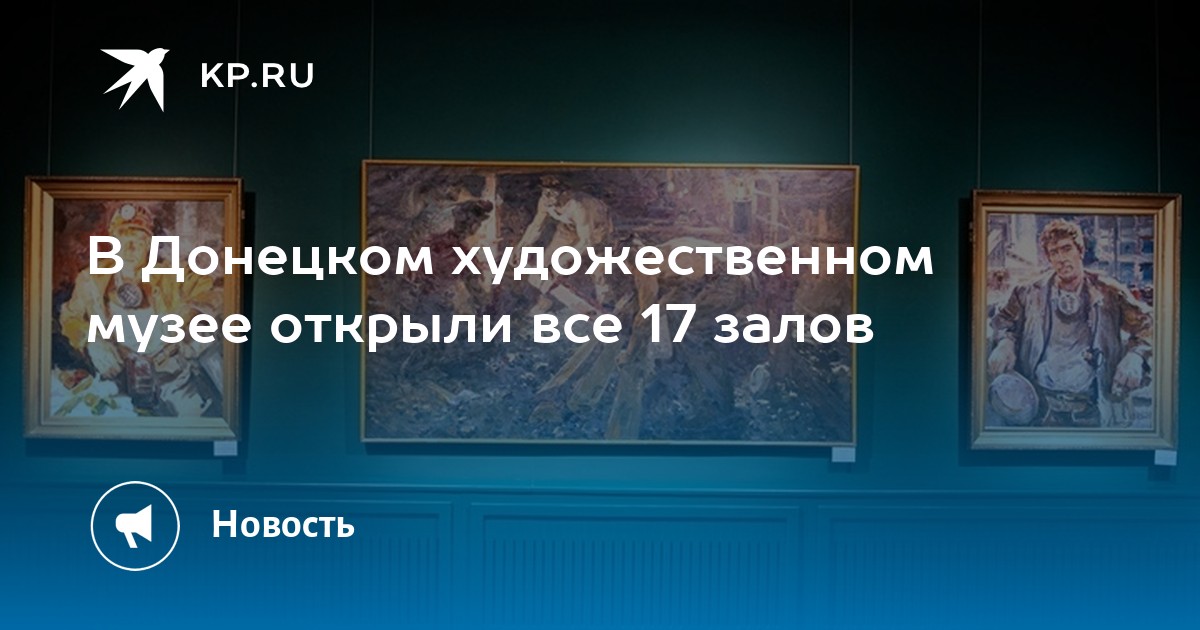 KP.RU

В Донецком художественном музее открыли все 17 залов

Новость